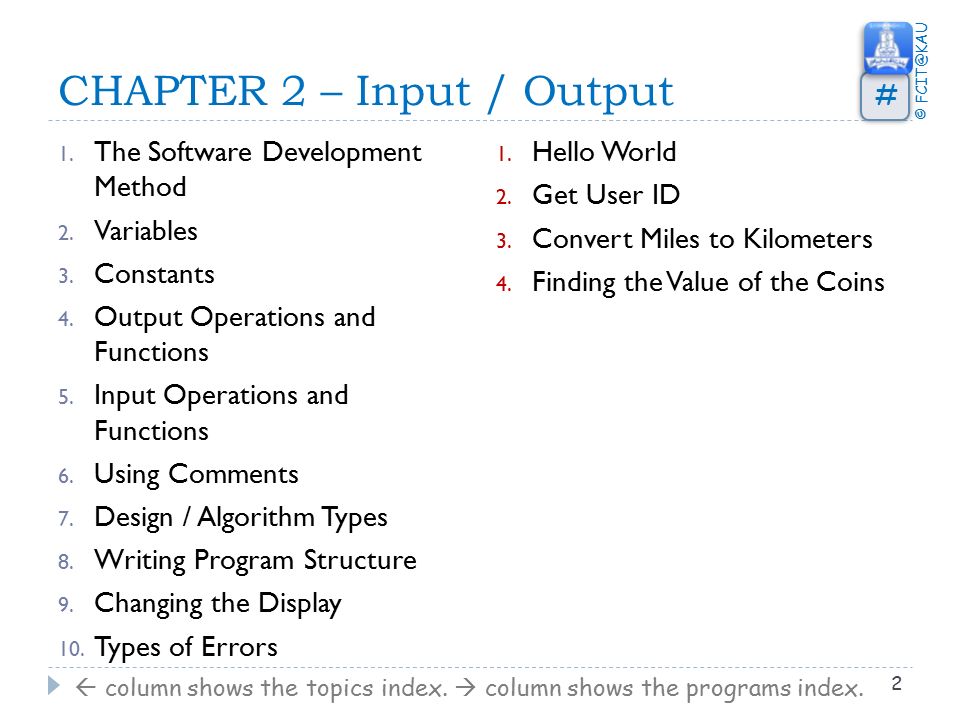 CHAPTER 2 – Input / Output

# © FCIT@KAU

1. The Software Development Method
2. Variables
3. Constants
4. Output Operations and Functions
5. Input Operations and Functions
6. Using Comments
7. Design / Algorithm Types
8. Writing Program Structure
9. Changing the Display
10. Types of Errors

1. Hello World
2. Get User ID
3. Convert Miles to Kilometers
4. Finding the Value of the Coins

← column shows the topics index. → column shows the programs index.

2